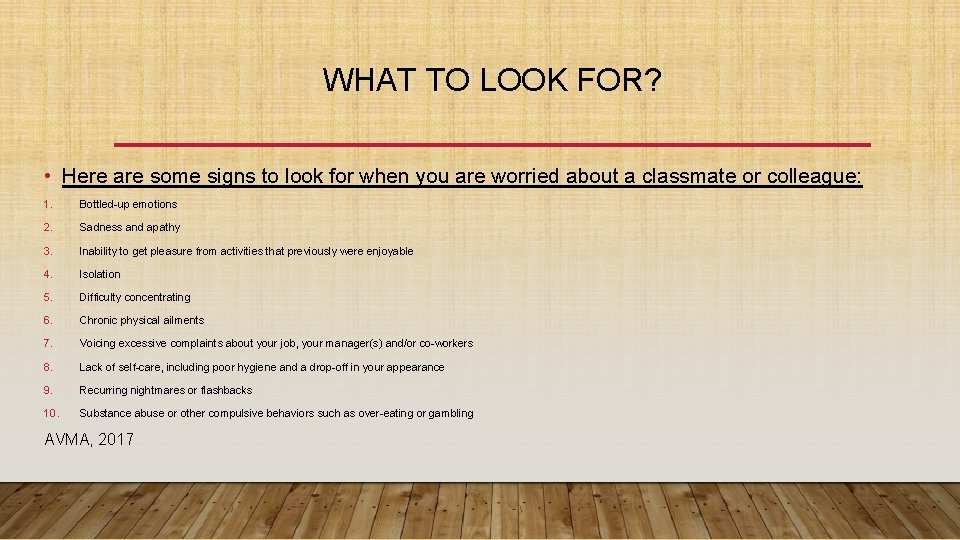 WHAT TO LOOK FOR?

• Here are some signs to look for when you are worried about a classmate or colleague:

1. Bottled-up emotions
2. Sadness and apathy
3. Inability to get pleasure from activities that previously were enjoyable
4. Isolation
5. Difficulty concentrating
6. Chronic physical ailments
7. Voicing excessive complaints about your job, your manager(s) and/or co-workers
8. Lack of self-care, including poor hygiene and a drop-off in your appearance
9. Recurring nightmares or flashbacks
10. Substance abuse or other compulsive behaviors such as over-eating or gambling

AVMA, 2017